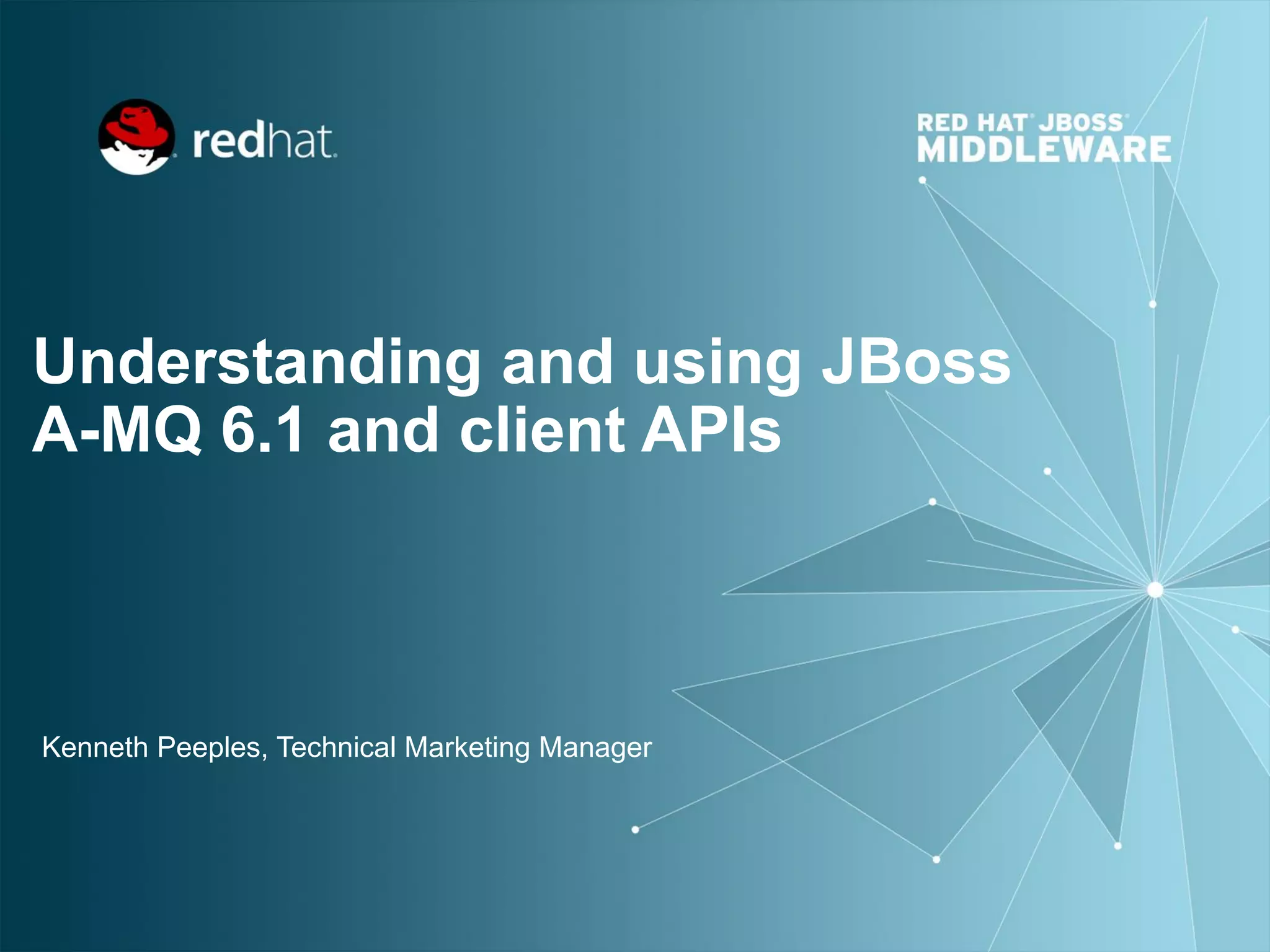 redhat.

RED HAT® JBOSS® MIDDLEWARE

Understanding and using JBoss A-MQ 6.1 and client APIs

Kenneth Peeples, Technical Marketing Manager